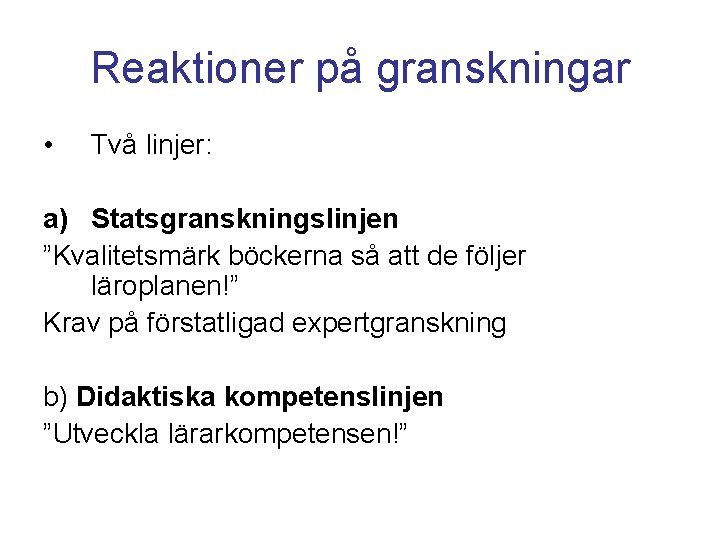 Reaktioner på granskningar

• Två linjer:

a) Statsgranskningslinjen
”Kvalitetsmärk böckerna så att de följer läroplanen!”
Krav på förstatligad expertgranskning

b) Didaktiska kompetenslinjen
”Utveckla lärarkompetensen!”